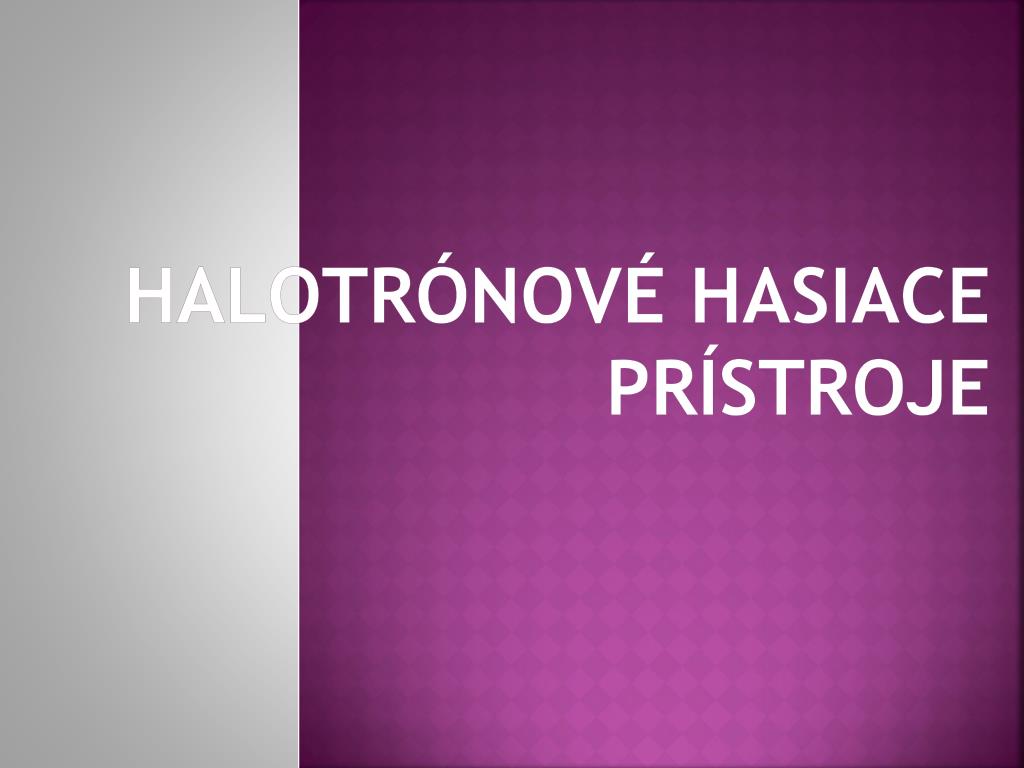 HALOTRÓNOVÉ HASIACE PRÍSTROJE